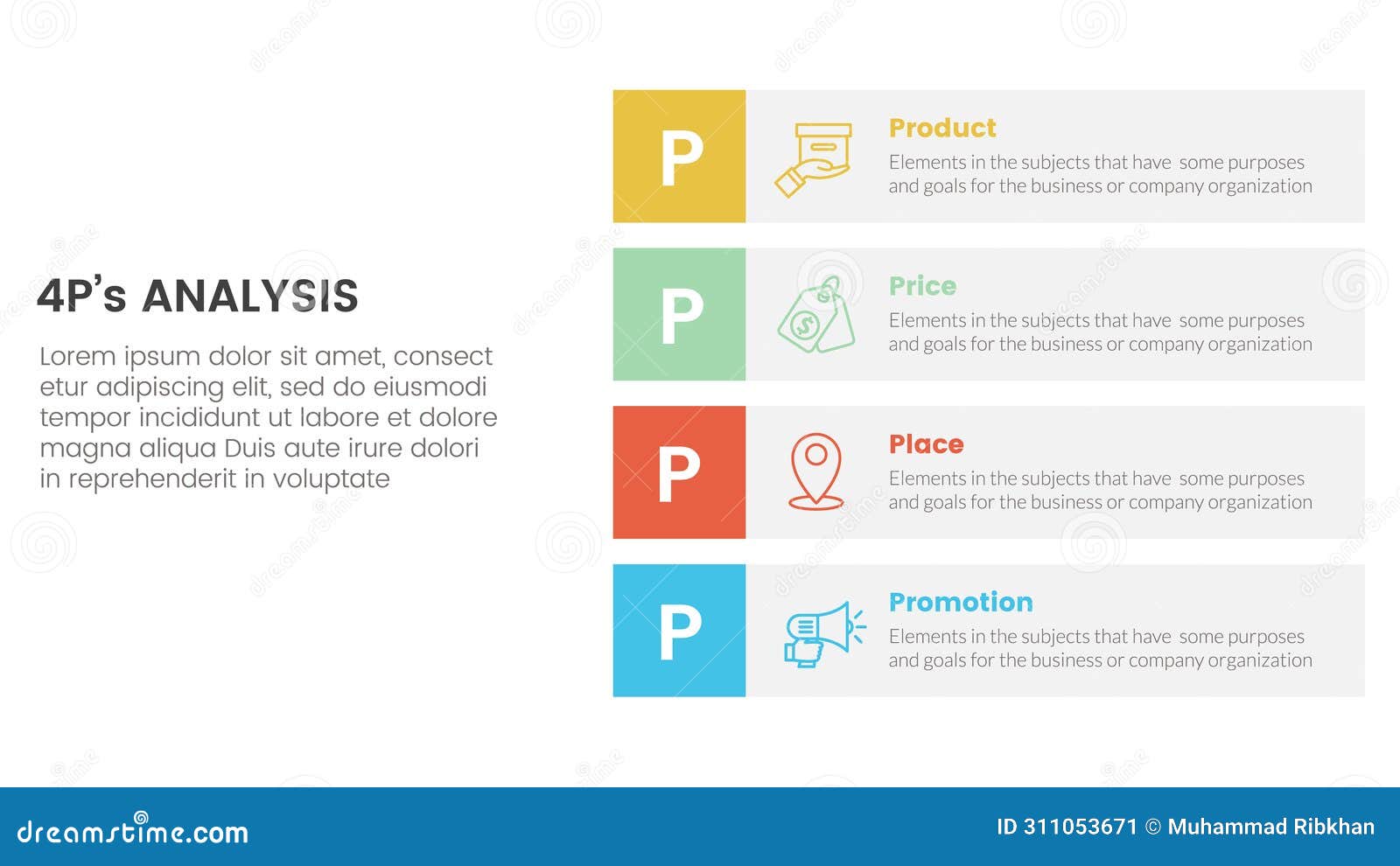 4P's ANALYSIS

Lorem ipsum dolor sit amet, consect etur adipiscing elit, sed do eiusmodi tempor incididunt ut labore et dolore magna aliqua Duis aute irure dolori in reprehenderit in voluptate

P

Product

Elements in the subjects that have some purposes and goals for the business or company organization

P

Price

Elements in the subjects that have some purposes and goals for the business or company organization

P

Place

Elements in the subjects that have some purposes and goals for the business or company organization

P

Promotion

Elements in the subjects that have some purposes and goals for the business or company organization

dreamstime.com

ID 311053671 © Muhammad Ribkhan